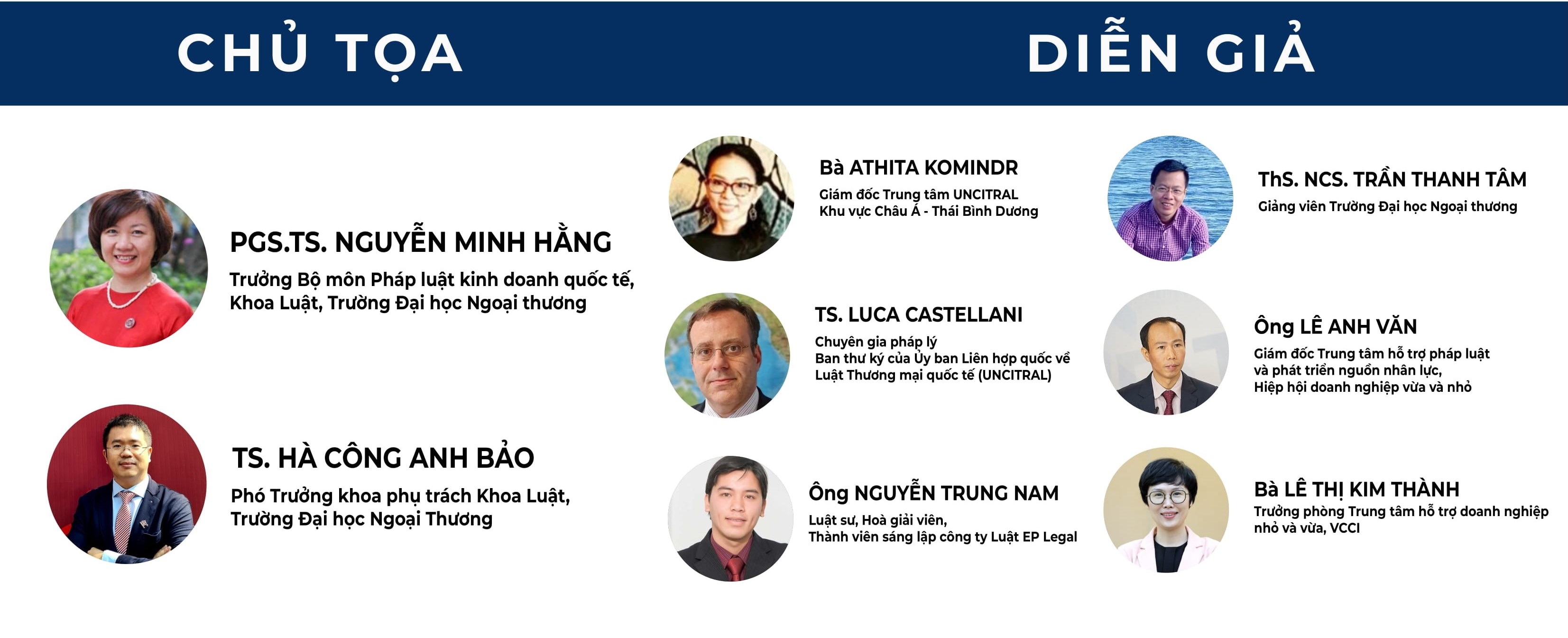 CHỦ TỌA

PGS.TS. NGUYỄN MINH HẰNG
Trưởng Bộ môn Pháp luật kinh doanh quốc tế, Khoa Luật, Trường Đại học Ngoại thương

TS. HÀ CÔNG ANH BẢO
Phó Trưởng khoa phụ trách Khoa Luật, Trường Đại học Ngoại Thương

DIỄN GIẢ

Bà ATHITA KOMINDR
Giám đốc Trung tâm UNCITRAL
Khu vực Châu Á - Thái Bình Dương

TS. LUCA CASTELLANI
Chuyên gia pháp lý
Ban thư ký của Ủy ban Liên hợp quốc về Luật Thương mại quốc tế (UNCITRAL)

Ông NGUYỄN TRUNG NAM
Luật sư, Hoà giải viên,
Thành viên sáng lập công ty Luật EP Legal

ThS. NCS. TRẦN THANH TÂM
Giảng viên Trường Đại học Ngoại thương

Ông LÊ ANH VĂN
Giám đốc Trung tâm hỗ trợ pháp luật và phát triển nguồn nhân lực,
Hiệp hội doanh nghiệp vừa và nhỏ

Bà LÊ THỊ KIM THÀNH
Trưởng phòng Trung tâm hỗ trợ doanh nghiệp nhỏ và vừa, VCCI